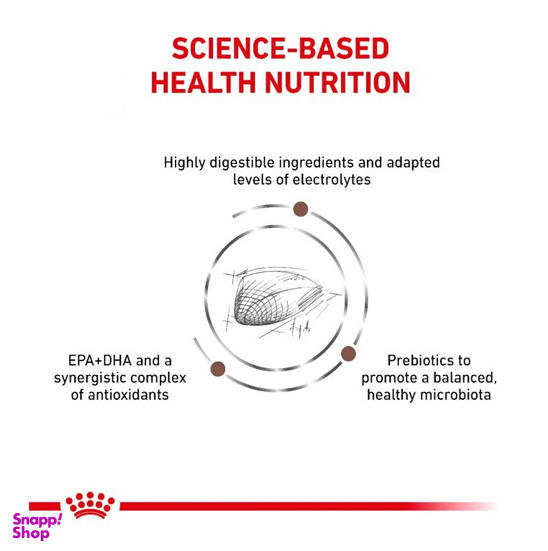 SCIENCE-BASED HEALTH NUTRITION

Highly digestible ingredients and adapted levels of electrolytes

EPA+DHA and a synergistic complex of antioxidants

Prebiotics to promote a balanced, healthy microbiota

Snapp! Shop